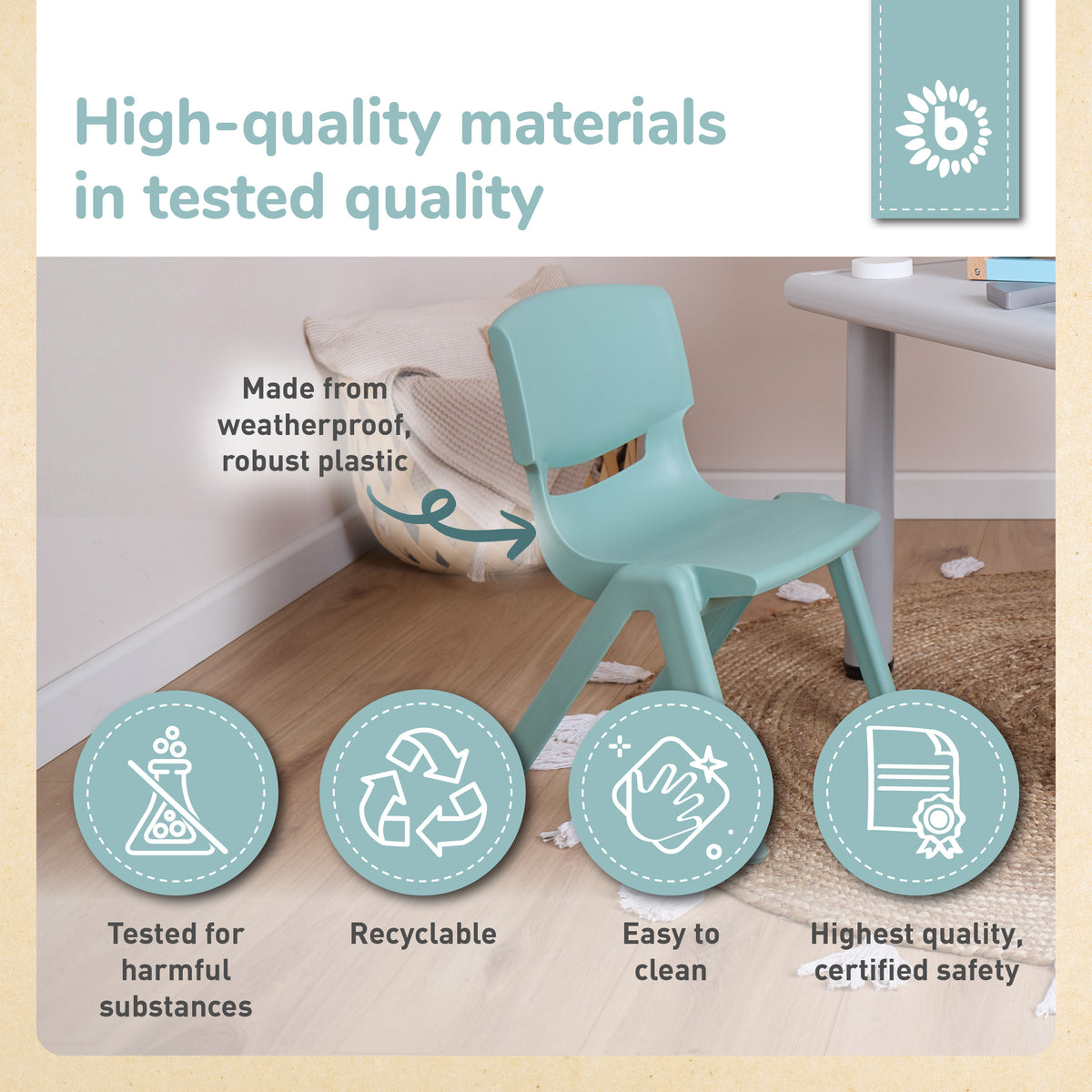 High-quality materials in tested quality

b

Made from weatherproof, robust plastic

Tested for harmful substances

Recyclable

Easy to clean

Highest quality, certified safety